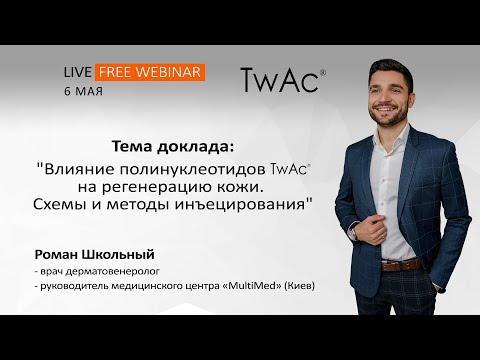 LIVE FREE WEBINAR
6 МАЯ

TwAc®

Тема доклада:
"Влияние полинуклеотидов TwAc® на регенерацию кожи. Схемы и методы инъецирования"

Роман Школьный
- врач дерматовенеролог
- руководитель медицинского центра «MultiMed» (Киев)